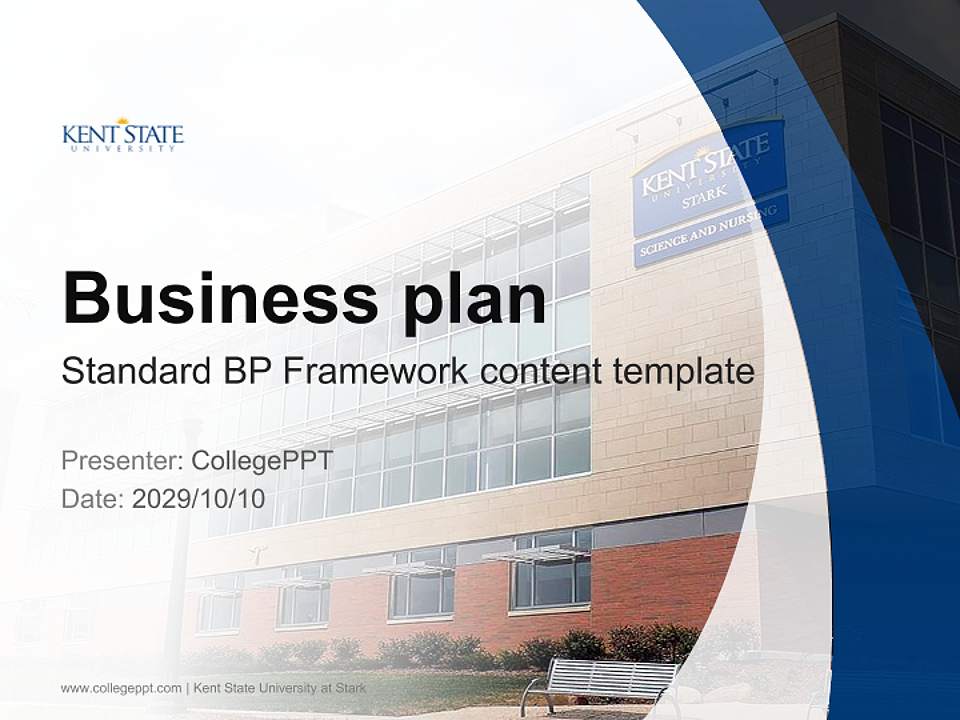 KENT STATE
UNIVERSITY

KENT STATE
UNIVERSITY
STARK
SCIENCE AND NURSING

Business plan

Standard BP Framework content template

Presenter: CollegePPT
Date: 2029/10/10

www.collegeppt.com | Kent State University at Stark